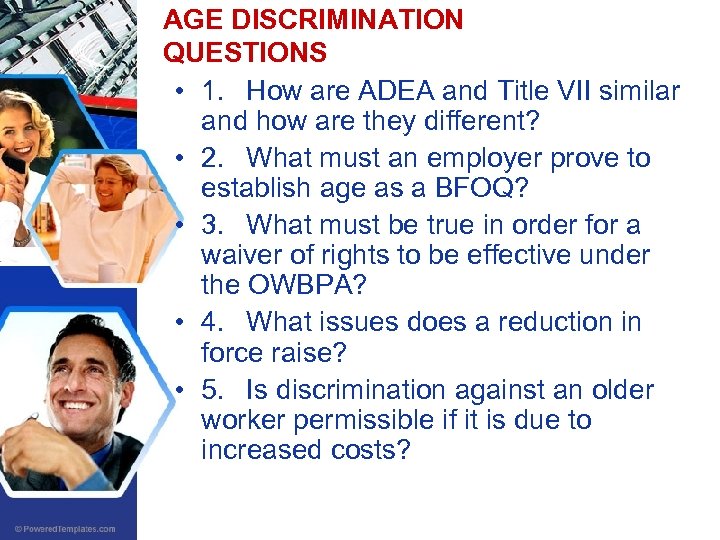 AGE DISCRIMINATION QUESTIONS

• 1. How are ADEA and Title VII similar and how are they different?

• 2. What must an employer prove to establish age as a BFOQ?

• 3. What must be true in order for a waiver of rights to be effective under the OWBPA?

• 4. What issues does a reduction in force raise?

• 5. Is discrimination against an older worker permissible if it is due to increased costs?

© PoweredTemplates.com